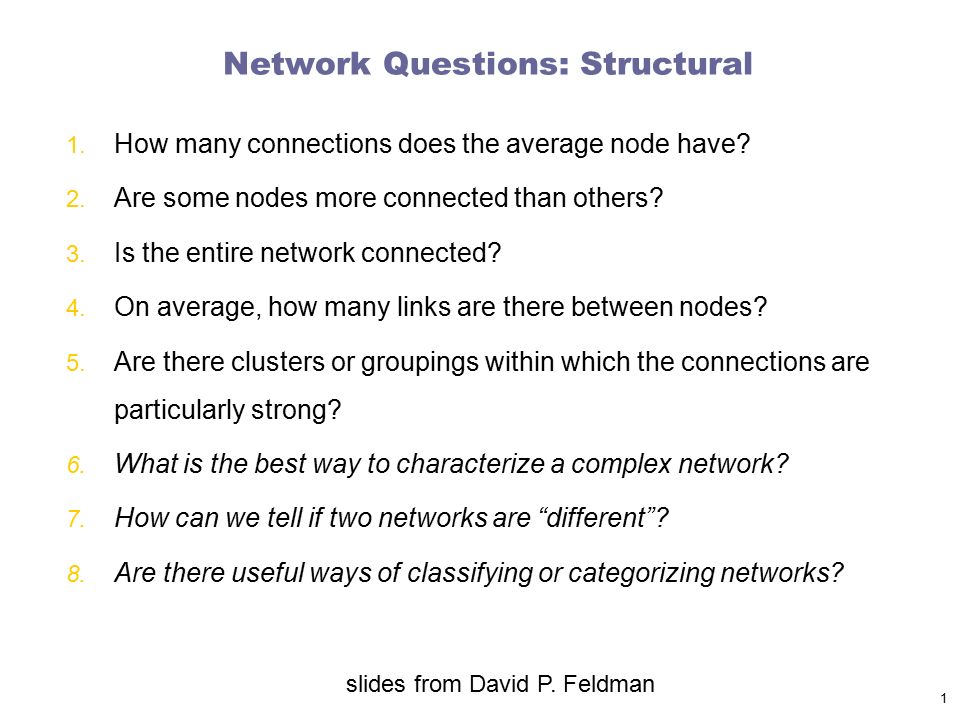 Network Questions: Structural

1. How many connections does the average node have?

2. Are some nodes more connected than others?

3. Is the entire network connected?

4. On average, how many links are there between nodes?

5. Are there clusters or groupings within which the connections are particularly strong?

6. What is the best way to characterize a complex network?

7. How can we tell if two networks are “different”?

8. Are there useful ways of classifying or categorizing networks?

slides from David P. Feldman

1